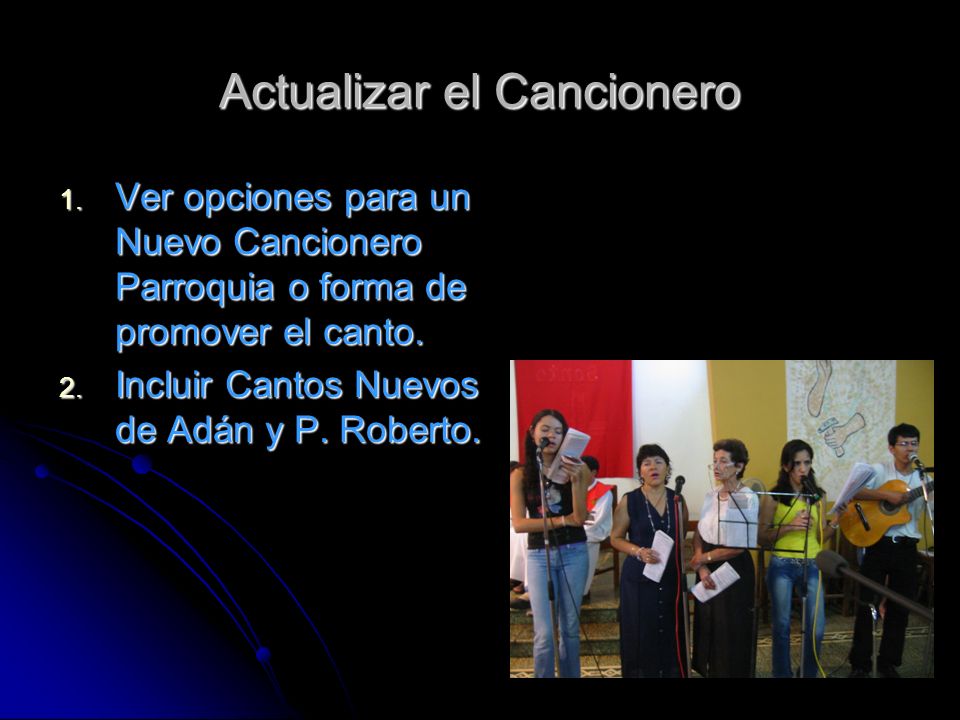 Actualizar el Cancionero

1. Ver opciones para un Nuevo Cancionero Parroquia o forma de promover el canto.
2. Incluir Cantos Nuevos de Adán y P. Roberto.